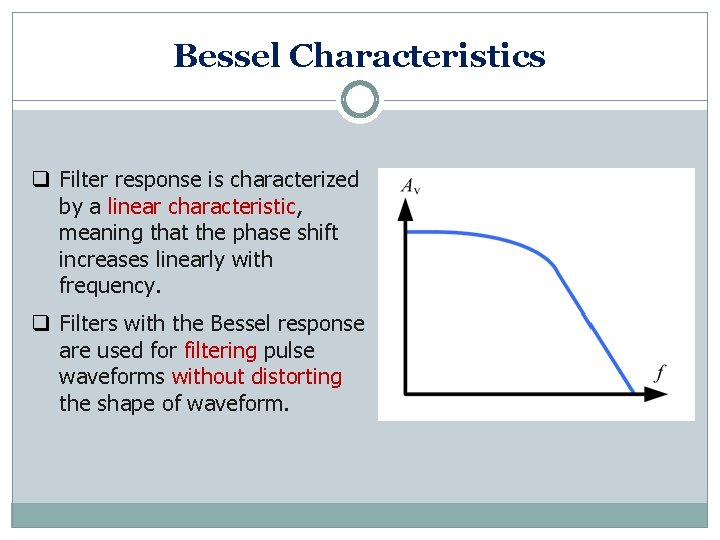 Bessel Characteristics

❑ Filter response is characterized by a linear characteristic, meaning that the phase shift increases linearly with frequency.

❑ Filters with the Bessel response are used for filtering pulse waveforms without distorting the shape of waveform.

$A_v$

$f$